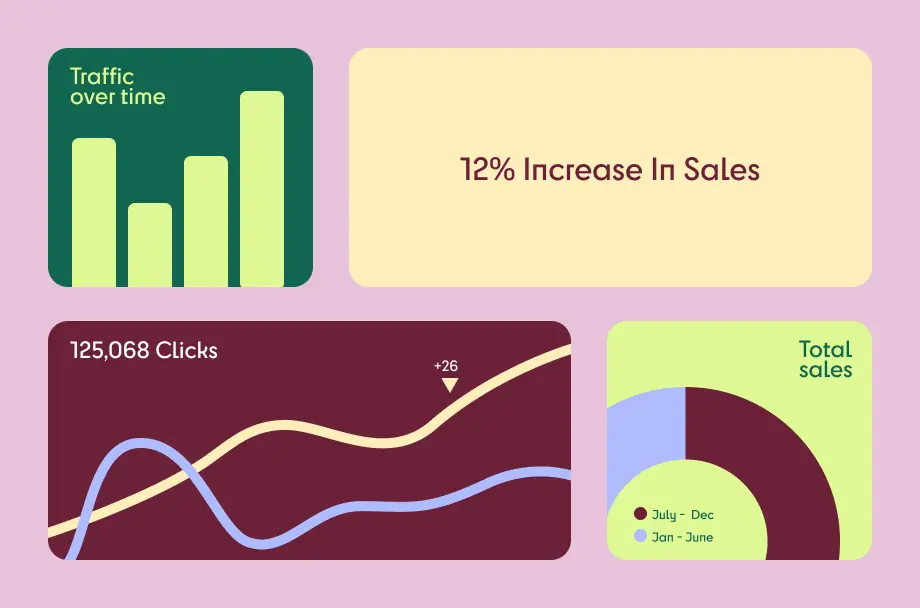 Traffic over time

12% Increase In Sales

125,068 Clicks

+26

Total sales

July - Dec
Jan - June